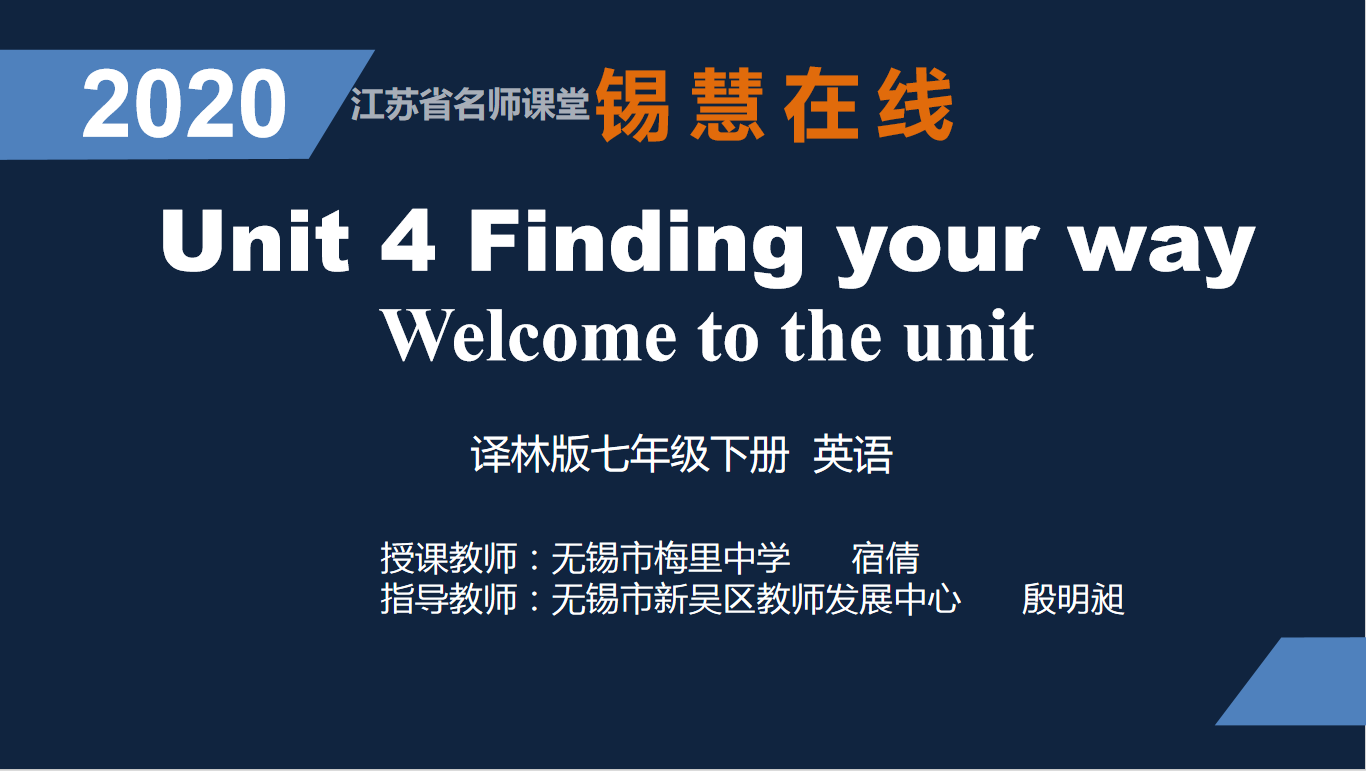 2020 江苏省名师课堂 锡慧在线

Unit 4 Finding your way

Welcome to the unit

译林版七年级下册 英语

授课教师：无锡市梅里中学 宿倩
指导教师：无锡市新吴区教师发展中心 殷明昶